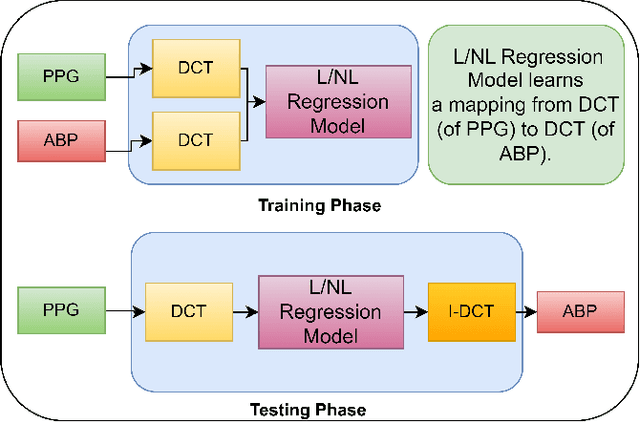 PPG

ABP

DCT

DCT

L/NL Regression Model

L/NL Regression Model learns a mapping from DCT (of PPG) to DCT (of ABP).

Training Phase

PPG

DCT

L/NL Regression Model

I-DCT

ABP

Testing Phase